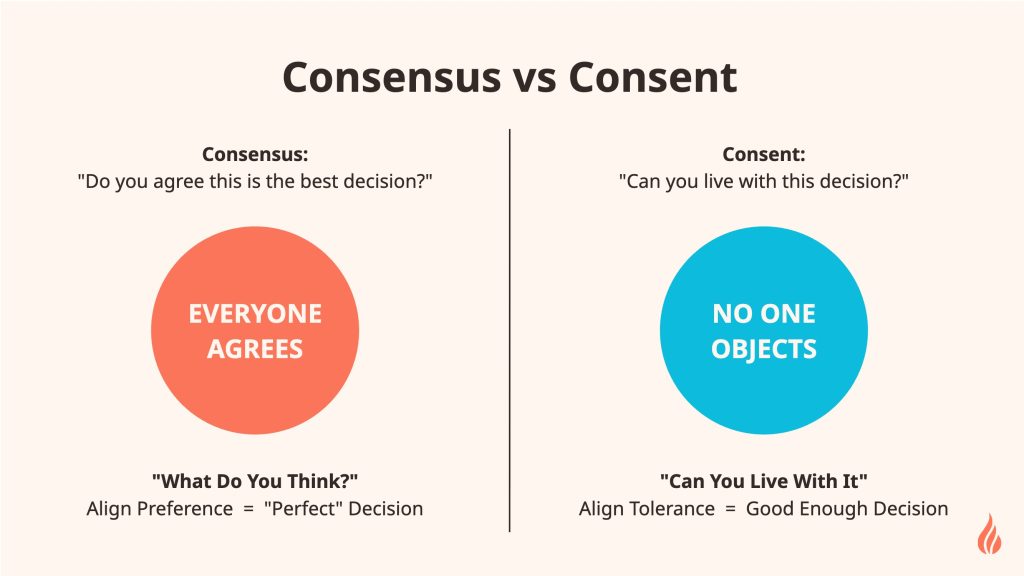 Consensus vs Consent

Consensus:
"Do you agree this is the best decision?"

EVERYONE AGREES

"What Do You Think?"
Align Preference = "Perfect" Decision

Consent:
"Can you live with this decision?"

NO ONE OBJECTS

"Can You Live With It"
Align Tolerance = Good Enough Decision